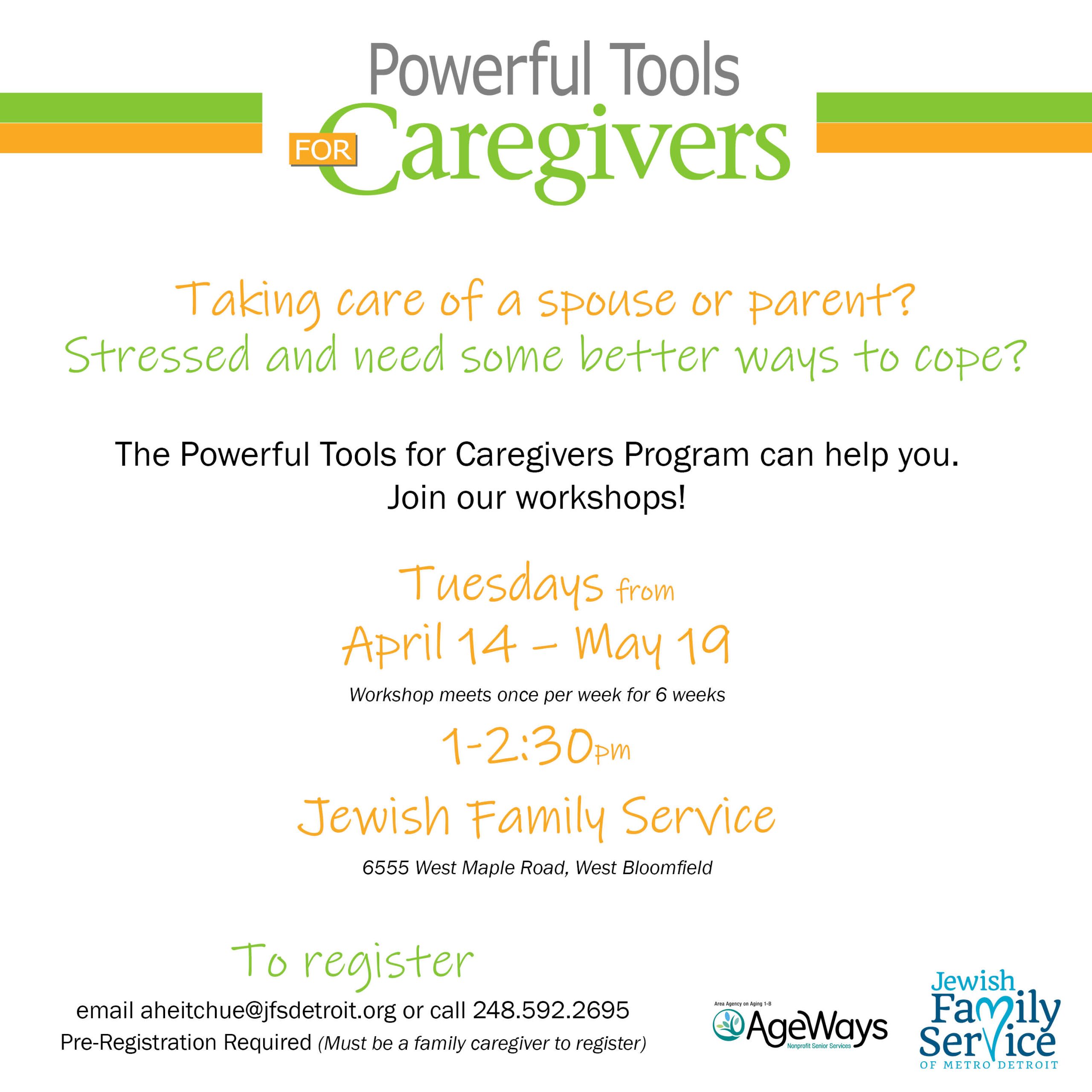 Powerful Tools
FOR Caregivers

Taking care of a spouse or parent?
Stressed and need some better ways to cope?

The Powerful Tools for Caregivers Program can help you.
Join our workshops!

Tuesdays from
April 14 – May 19
Workshop meets once per week for 6 weeks
1-2:30pm
Jewish Family Service
6555 West Maple Road, West Bloomfield

To register
email aheitchue@jfsdetroit.org or call 248.592.2695
Pre-Registration Required (Must be a family caregiver to register)

Area Agency on Aging 1-B
AgeWays
Nonprofit Senior Services

Jewish Family Service
OF METRO DETROIT